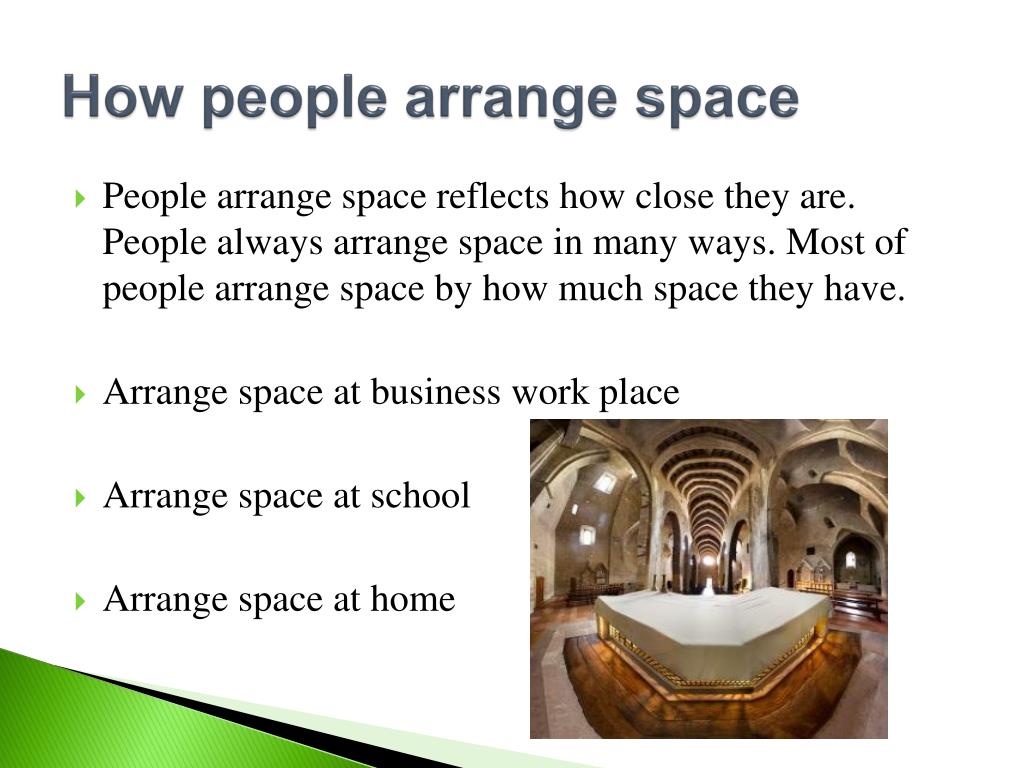 How people arrange space

People arrange space reflects how close they are. People always arrange space in many ways. Most of people arrange space by how much space they have.

Arrange space at business work place

Arrange space at school

Arrange space at home